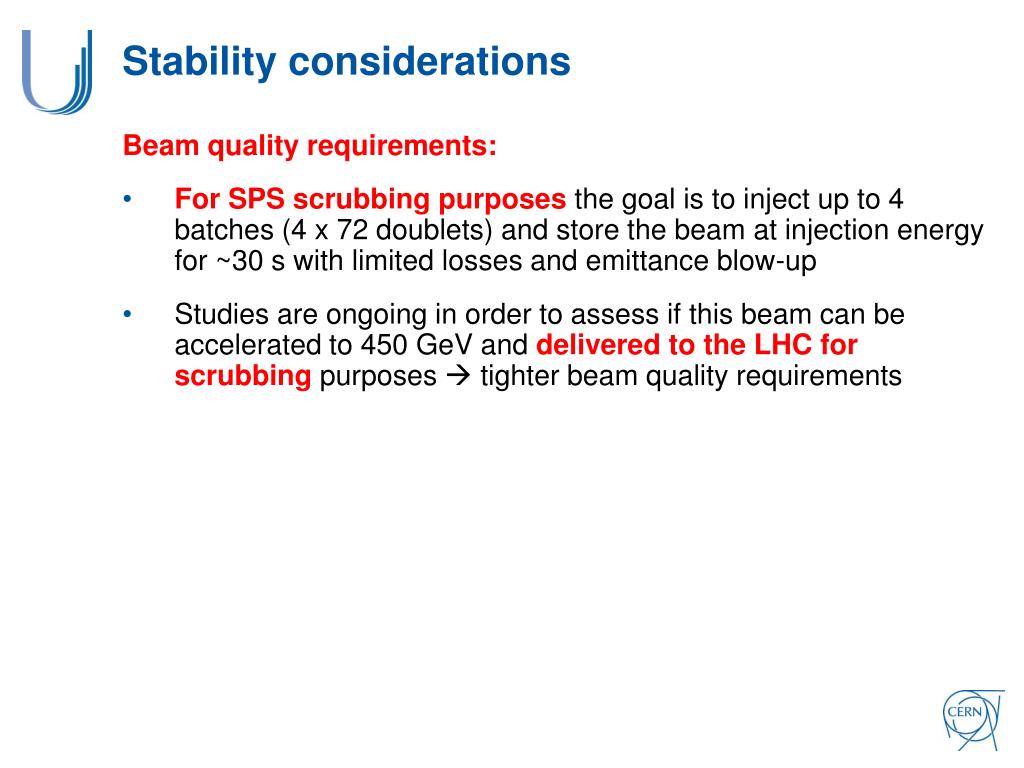 Stability considerations

Beam quality requirements:

• For SPS scrubbing purposes the goal is to inject up to 4 batches (4 x 72 doublets) and store the beam at injection energy for ~30 s with limited losses and emittance blow-up

• Studies are ongoing in order to assess if this beam can be accelerated to 450 GeV and delivered to the LHC for scrubbing purposes → tighter beam quality requirements

CERN